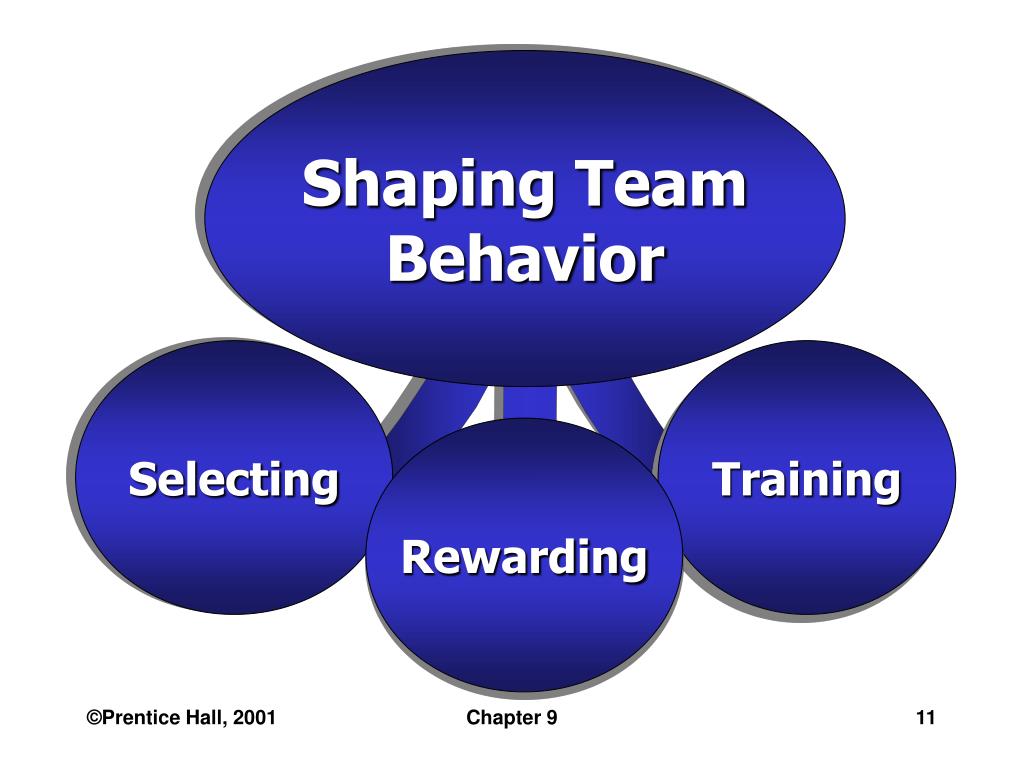 Shaping Team Behavior

Selecting

Rewarding

Training

©Prentice Hall, 2001

Chapter 9

11